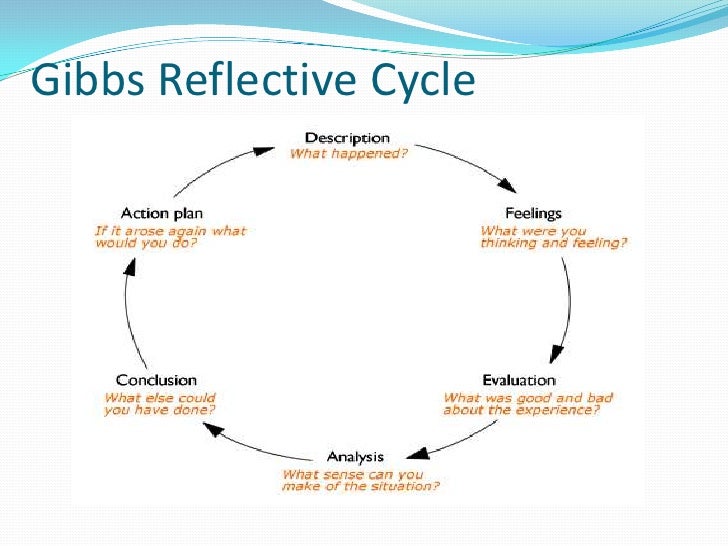 Gibbs Reflective Cycle

Description
What happened?

Feelings
What were you thinking and feeling?

Evaluation
What was good and bad about the experience?

Analysis
What sense can you make of the situation?

Conclusion
What else could you have done?

Action plan
If it arose again what would you do?